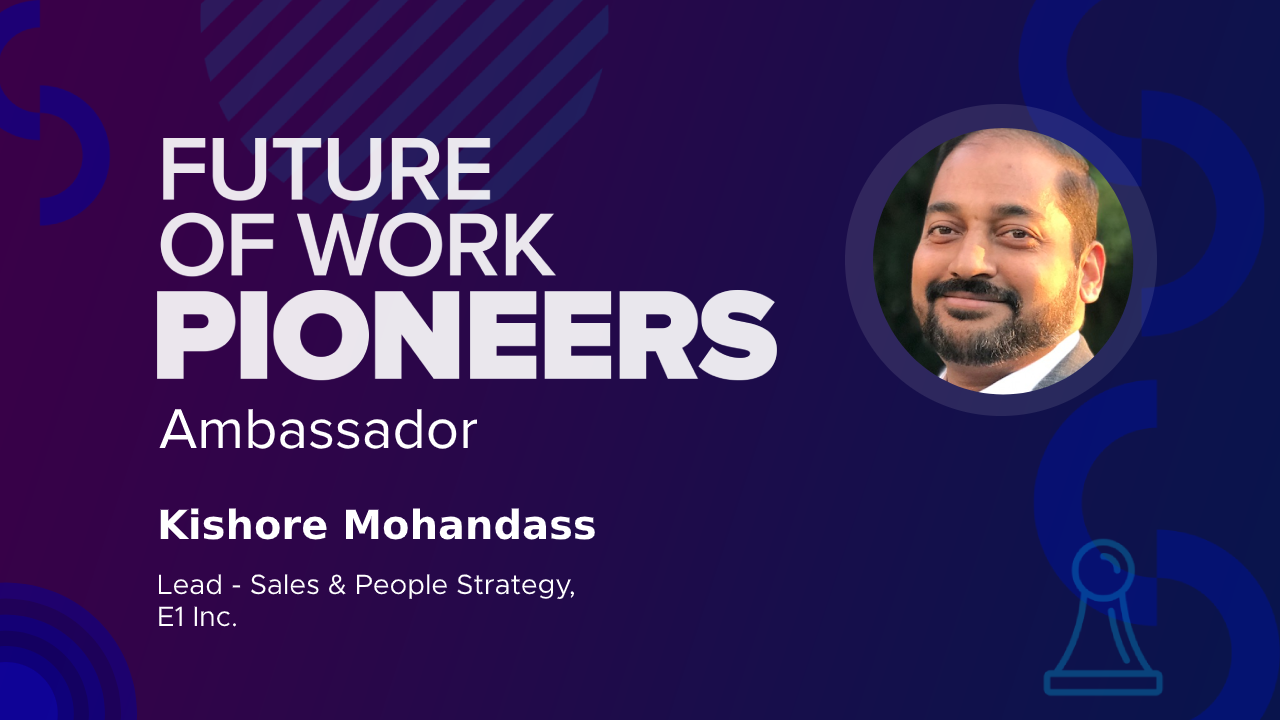 FUTURE
OF WORK
PIONEERS
Ambassador

Kishore Mohandass

Lead - Sales & People Strategy,
E1 Inc.